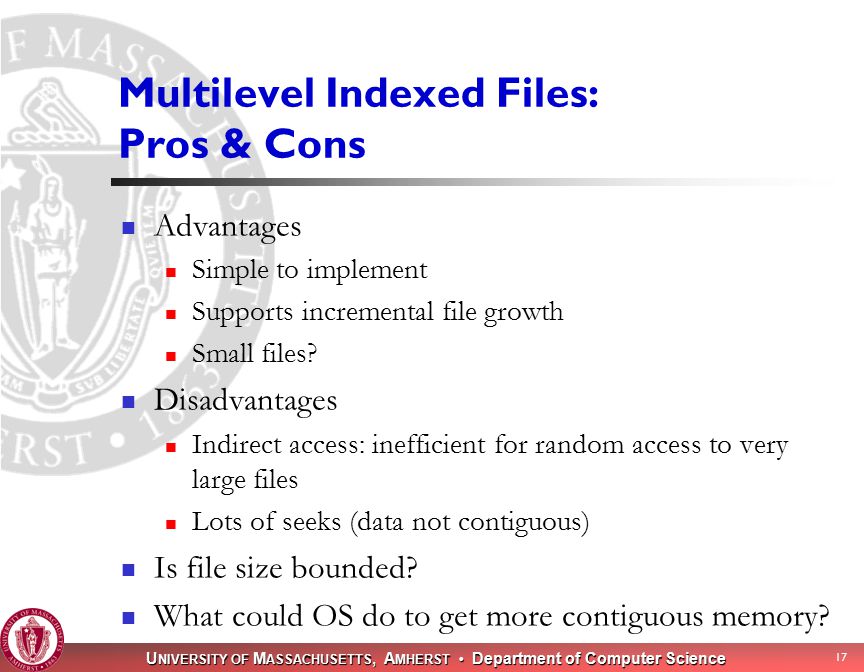 Multilevel Indexed Files: Pros & Cons

Advantages

Simple to implement

Supports incremental file growth

Small files?

Disadvantages

Indirect access: inefficient for random access to very large files

Lots of seeks (data not contiguous)

Is file size bounded?

What could OS do to get more contiguous memory?

UNIVERSITY OF MASSACHUSETTS, AMHERST • Department of Computer Science

17